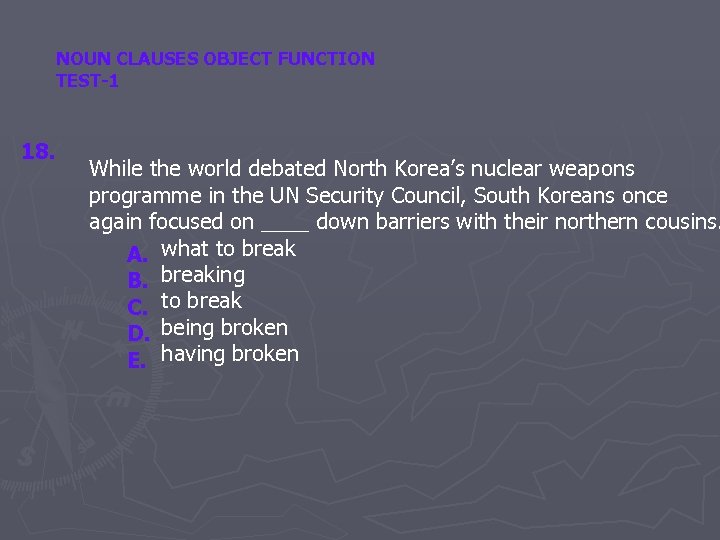 NOUN CLAUSES OBJECT FUNCTION
TEST-1

18.
While the world debated North Korea's nuclear weapons programme in the UN Security Council, South Koreans once again focused on ____ down barriers with their northern cousins.

A. what to break
B. breaking
C. to break
D. being broken
E. having broken